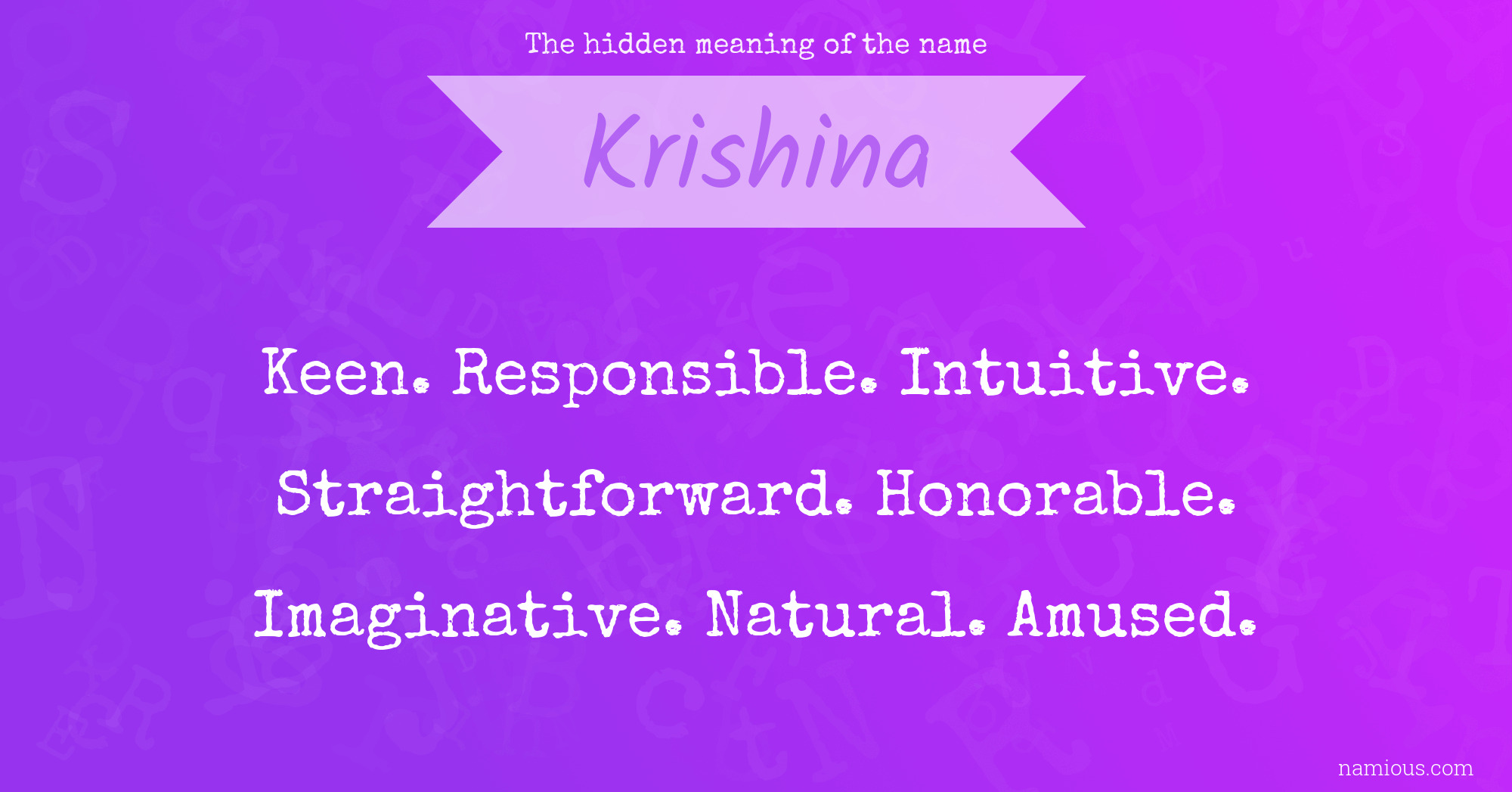 The hidden meaning of the name

Krishina

Keen. Responsible. Intuitive. Straightforward. Honorable. Imaginative. Natural. Amused.

namious.com